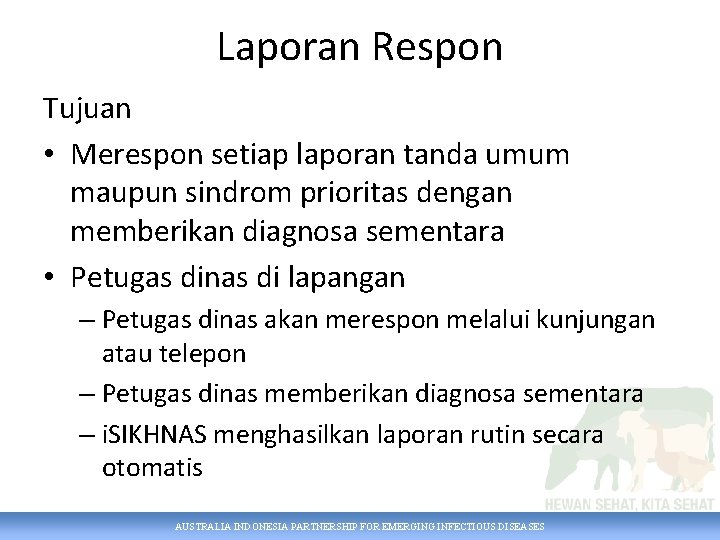 Laporan Respon

Tujuan

• Merespon setiap laporan tanda umum maupun sindrom prioritas dengan memberikan diagnosa sementara

• Petugas dinas di lapangan

– Petugas dinas akan merespon melalui kunjungan atau telepon

– Petugas dinas memberikan diagnosa sementara

– iSIKHNAS menghasilkan laporan rutin secara otomatis

HEWAN SEHAT, KITA SEHAT

AUSTRALIA INDONESIA PARTNERSHIP FOR EMERGING INFECTIOUS DISEASES